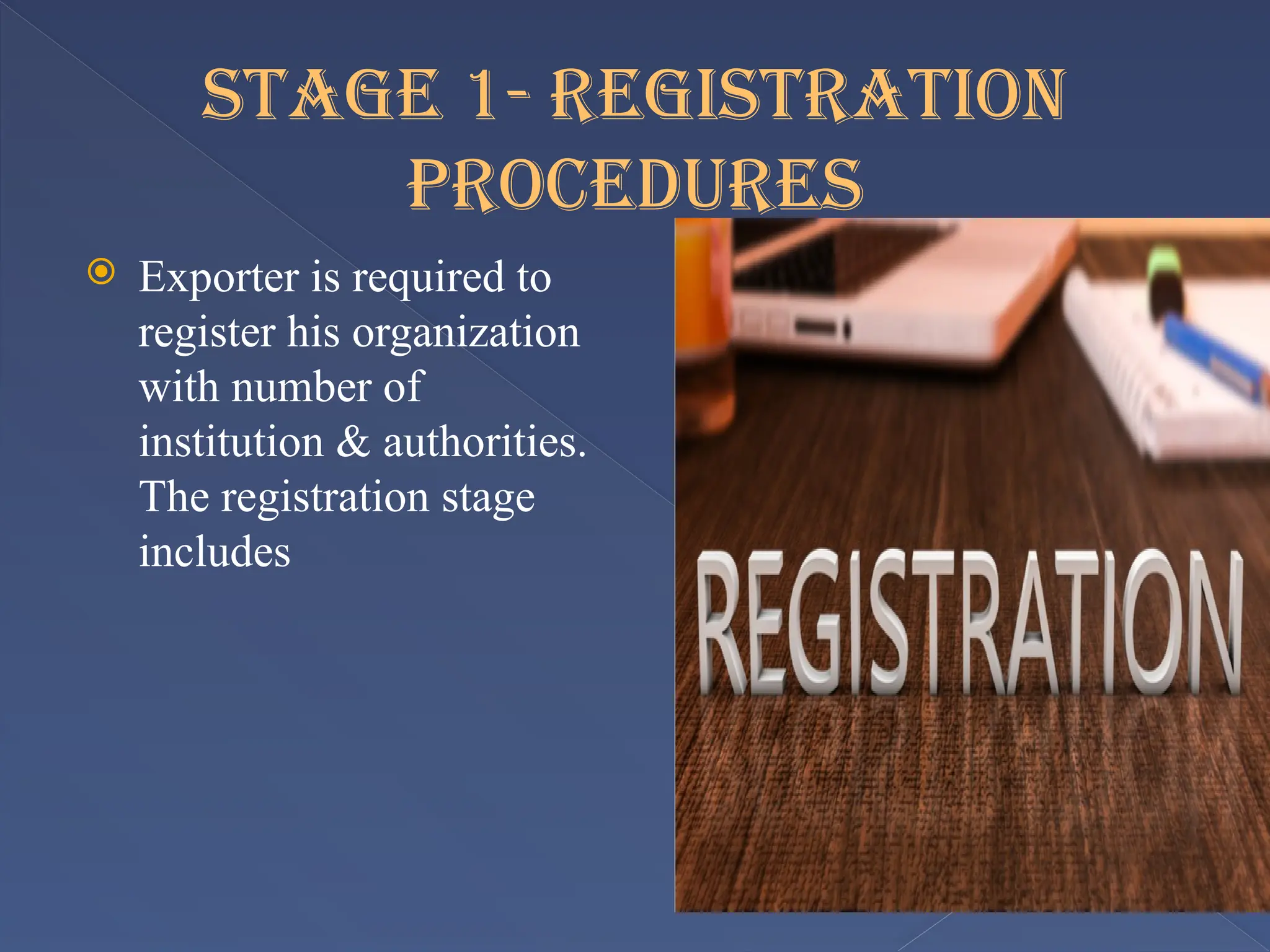 STAGE 1- REGISTRATION PROCEDURES

Exporter is required to register his organization with number of institution & authorities. The registration stage includes

REGISTRATION